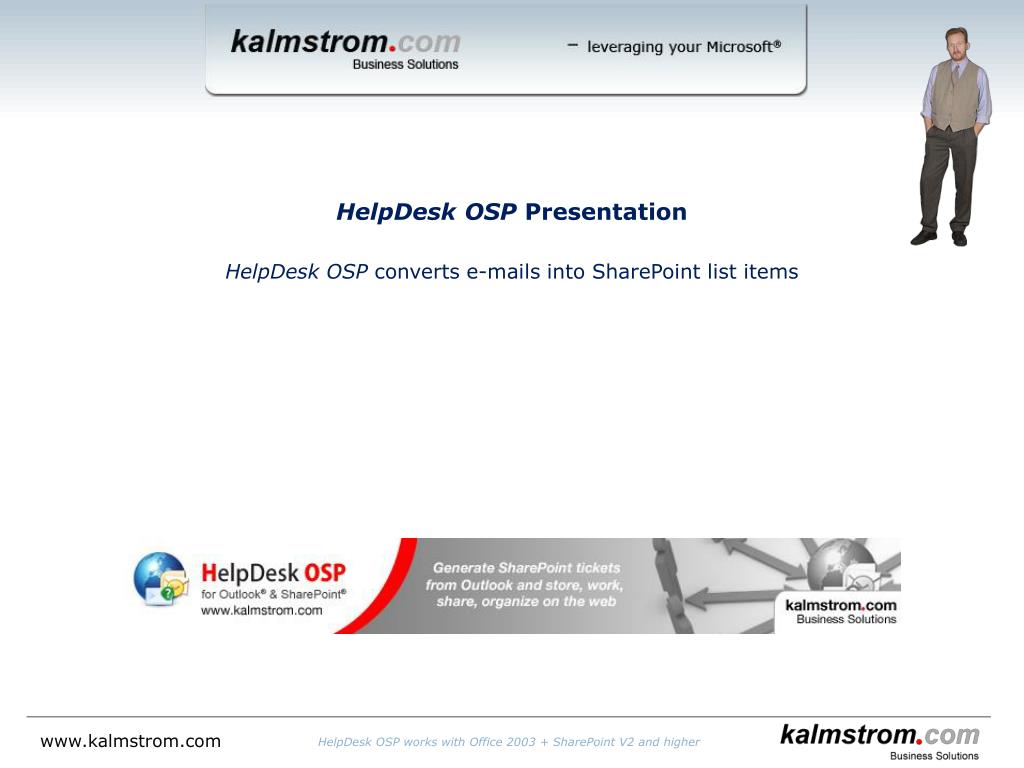 kalmstrom.com
Business Solutions
– leveraging your Microsoft®

HelpDesk OSP Presentation

HelpDesk OSP converts e-mails into SharePoint list items

HelpDesk OSP
for Outlook® & SharePoint®
www.kalmstrom.com

Generate SharePoint tickets from Outlook and store, work, share, organize on the web

kalmstrom.com
Business Solutions

www.kalmstrom.com

HelpDesk OSP works with Office 2003 + SharePoint V2 and higher

kalmstrom.com
Business Solutions